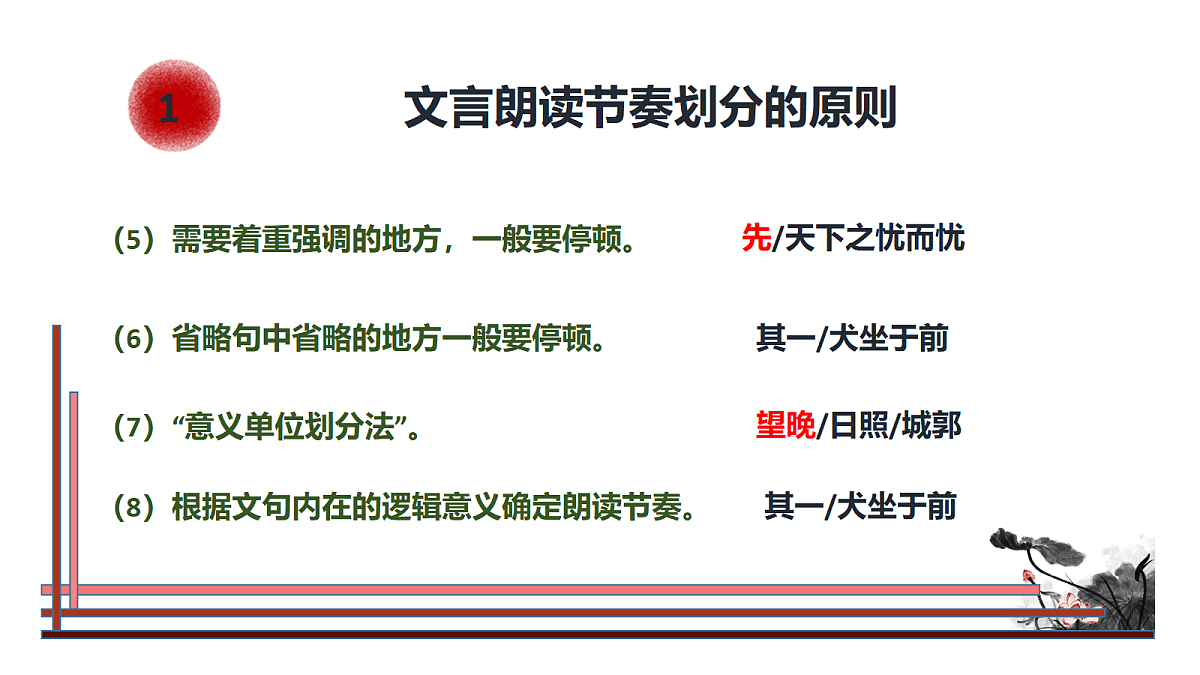 1

文言朗读节奏划分的原则

（5）需要着重强调的地方，一般要停顿。 先/天下之忧而忧

（6）省略句中省略的地方一般要停顿。 其一/犬坐于前

（7）“意义单位划分法”。 望晚/日照/城郭

（8）根据文句内在的逻辑意义确定朗读节奏。 其一/犬坐于前